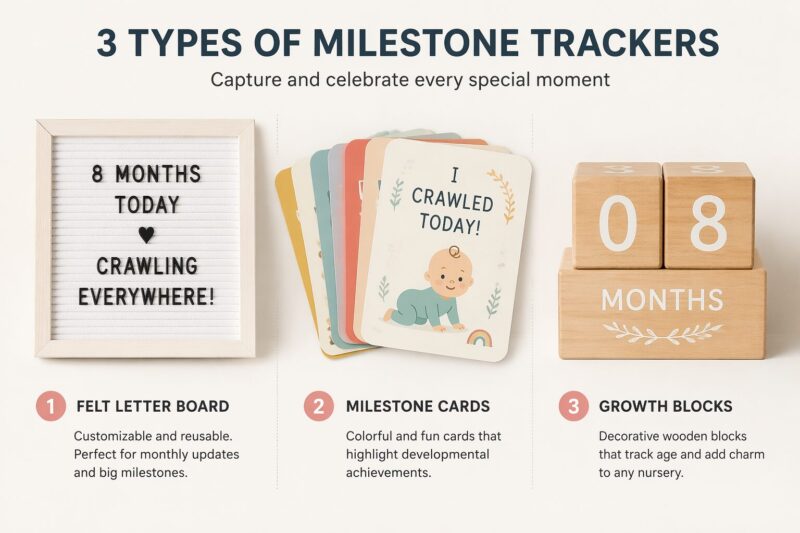 3 TYPES OF MILESTONE TRACKERS

Capture and celebrate every special moment

8 MONTHS TODAY ♥ CRAWLING EVERYWHERE!

I CRAWLED TODAY!

0 8

MONTHS

1 FELT LETTER BOARD

Customizable and reusable. Perfect for monthly updates and big milestones.

2 MILESTONE CARDS

Colorful and fun cards that highlight developmental achievements.

3 GROWTH BLOCKS

Decorative wooden blocks that track age and add charm to any nursery.